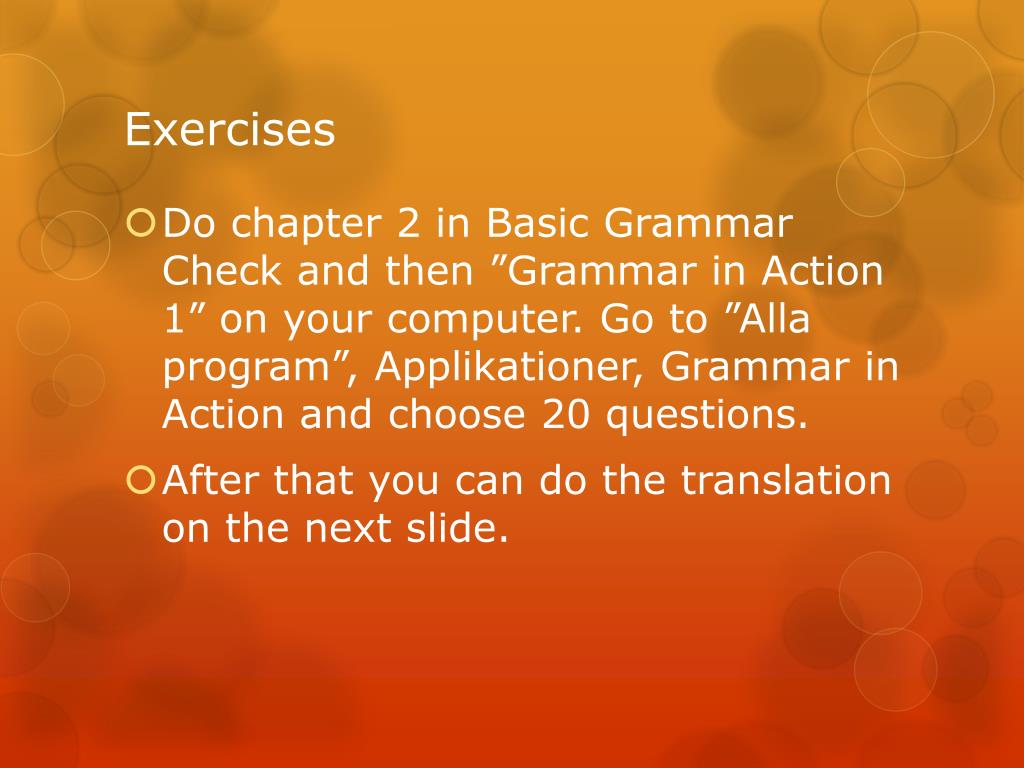 Exercises

Do chapter 2 in Basic Grammar Check and then ”Grammar in Action 1” on your computer. Go to ”Alla program”, Applikationer, Grammar in Action and choose 20 questions.

After that you can do the translation on the next slide.